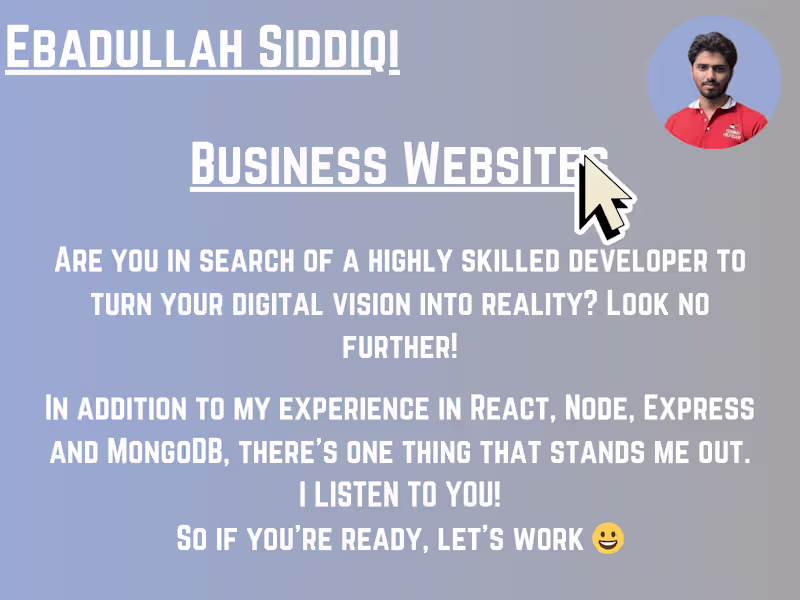 Ebadullah Siddiqi

Business Websites

Are you in search of a highly skilled developer to turn your digital vision into reality? Look no further!

In addition to my experience in React, Node, Express and MongoDB, there's one thing that stands me out.
I LISTEN TO YOU!
So if you're ready, let's work 😀